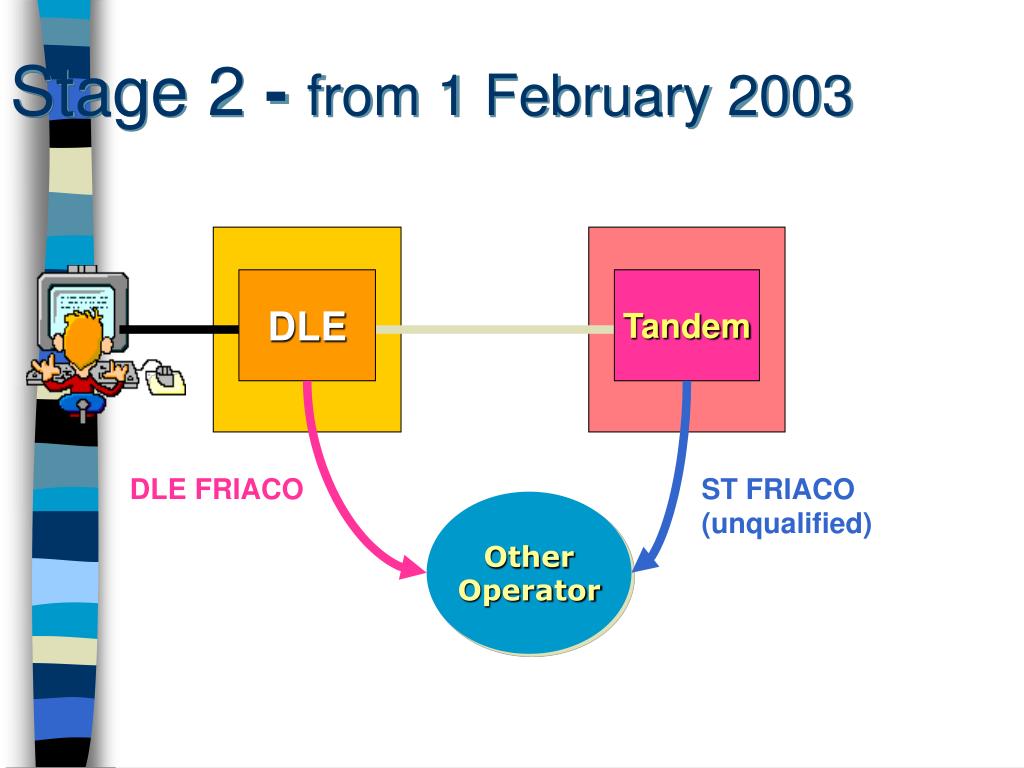 Stage 2 - from 1 February 2003

DLE

Tandem

DLE FRIACO

ST FRIACO (unqualified)

Other Operator